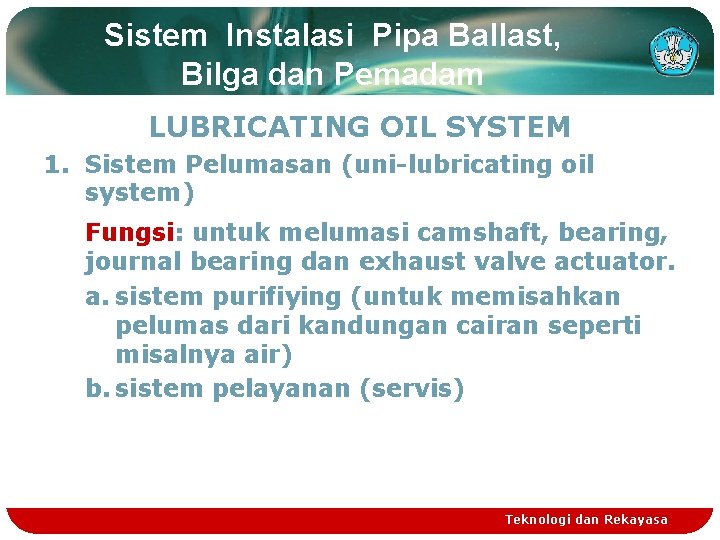 Sistem Instalasi Pipa Ballast, Bilga dan Pemadam

LUBRICATING OIL SYSTEM

1. Sistem Pelumasan (uni-lubricating oil system)

Fungsi: untuk melumasi camshaft, bearing, journal bearing dan exhaust valve actuator.

a. sistem purifiying (untuk memisahkan pelumas dari kandungan cairan seperti misalnya air)

b. sistem pelayanan (servis)

Teknologi dan Rekayasa